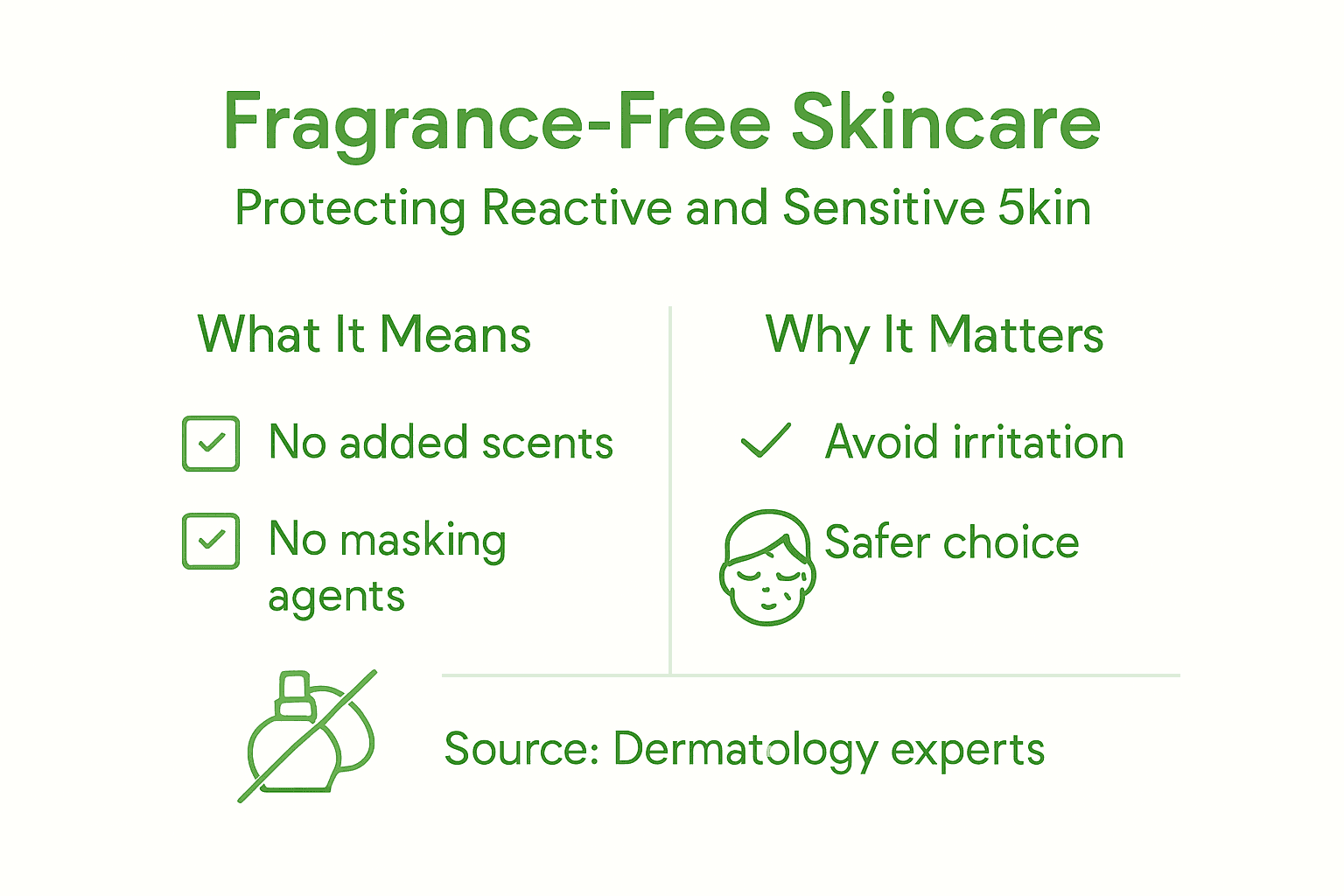 Fragrance-Free Skincare

Protecting Reactive and Sensitive 5kin

What It Means

No added scents

No masking agents

Why It Matters

Avoid irritation

Safer choice

Source: Dermatology experts